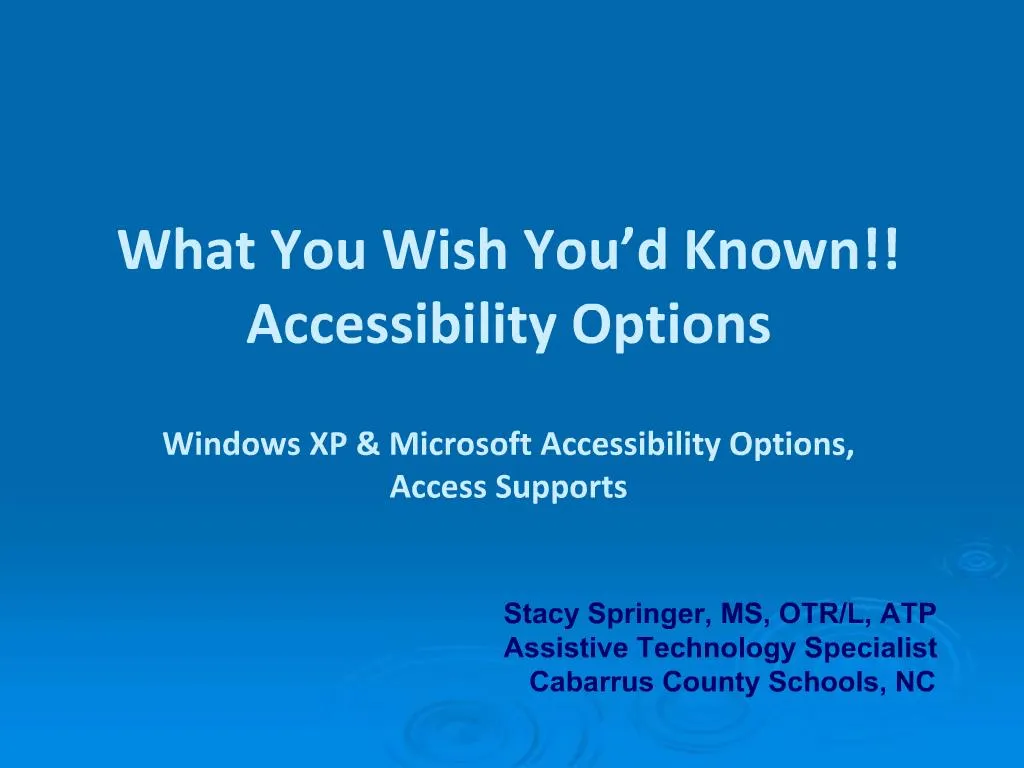 What You Wish You'd Known!!
Accessibility Options

Windows XP & Microsoft Accessibility Options, Access Supports

Stacy Springer, MS, OTR/L, ATP
Assistive Technology Specialist
Cabarrus County Schools, NC